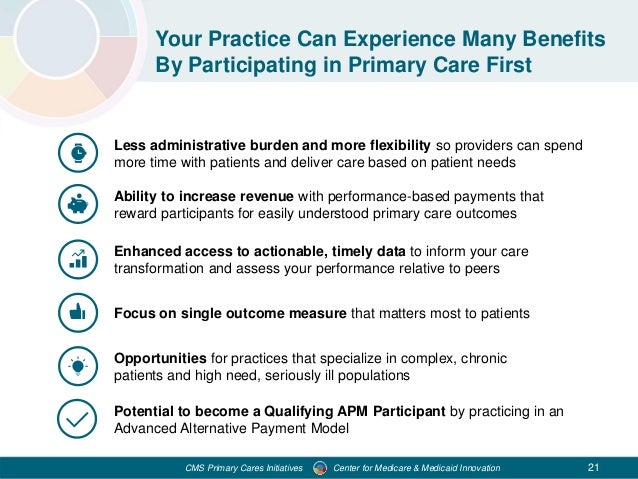 Your Practice Can Experience Many Benefits By Participating in Primary Care First

Less administrative burden and more flexibility so providers can spend more time with patients and deliver care based on patient needs

Ability to increase revenue with performance-based payments that reward participants for easily understood primary care outcomes

Enhanced access to actionable, timely data to inform your care transformation and assess your performance relative to peers

Focus on single outcome measure that matters most to patients

Opportunities for practices that specialize in complex, chronic patients and high need, seriously ill populations

Potential to become a Qualifying APM Participant by practicing in an Advanced Alternative Payment Model

CMS Primary Cares Initiatives Center for Medicare & Medicaid Innovation 21